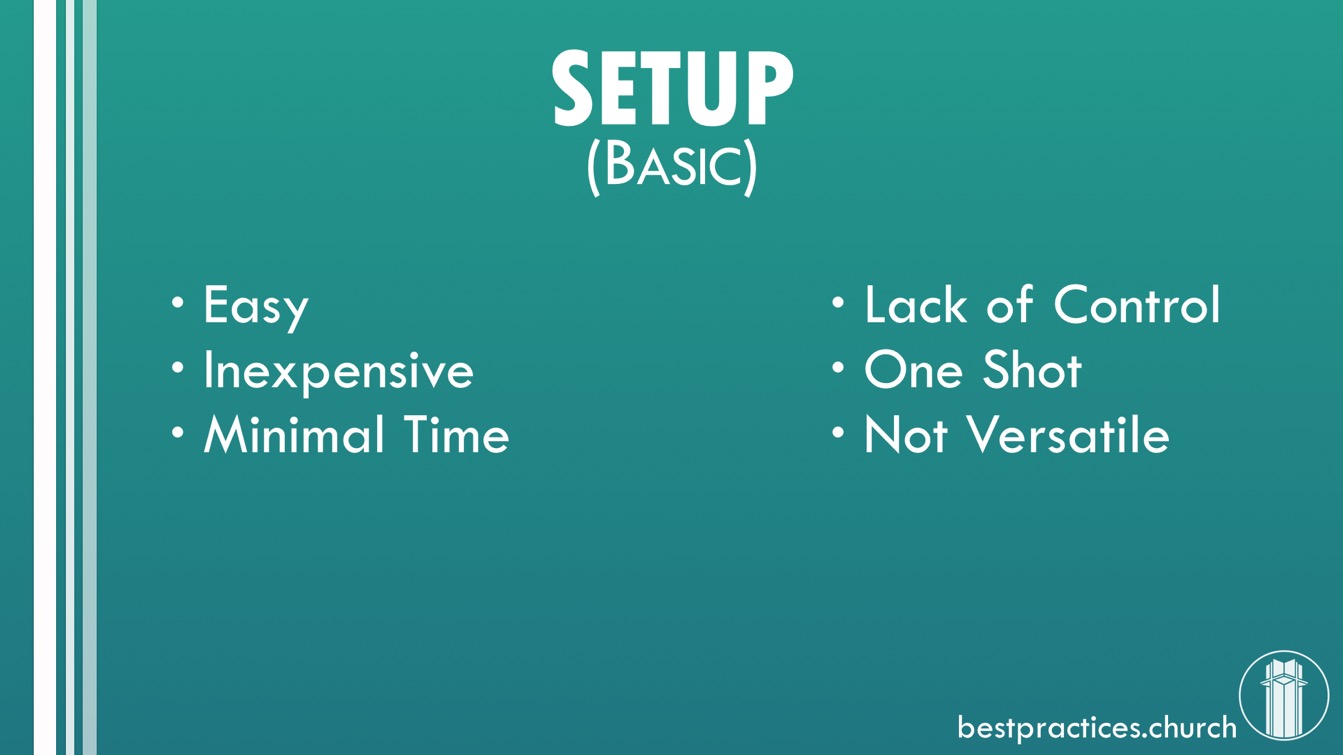 SETUP
(BASIC)

• Easy
• Inexpensive
• Minimal Time

• Lack of Control
• One Shot
• Not Versatile

bestpractices.church